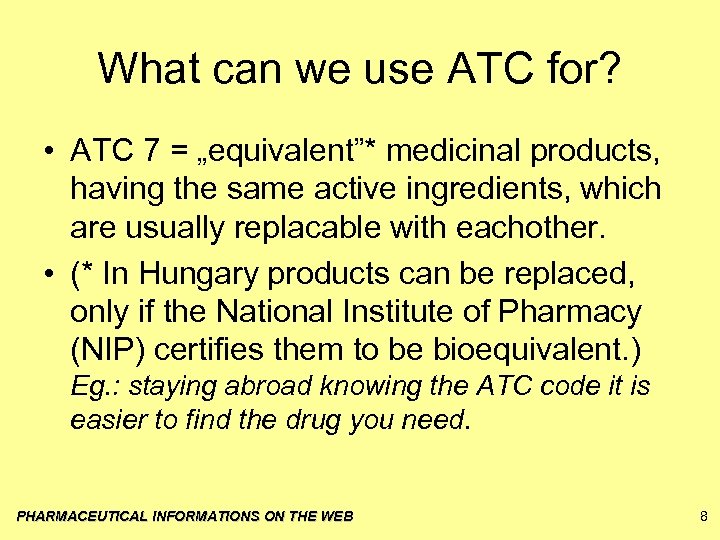 What can we use ATC for?

• ATC 7 = „equivalent”* medicinal products, having the same active ingredients, which are usually replacable with eachother.

• (* In Hungary products can be replaced, only if the National Institute of Pharmacy (NIP) certifies them to be bioequivalent.) Eg.: staying abroad knowing the ATC code it is easier to find the drug you need.

PHARMACEUTICAL INFORMATIONS ON THE WEB

8